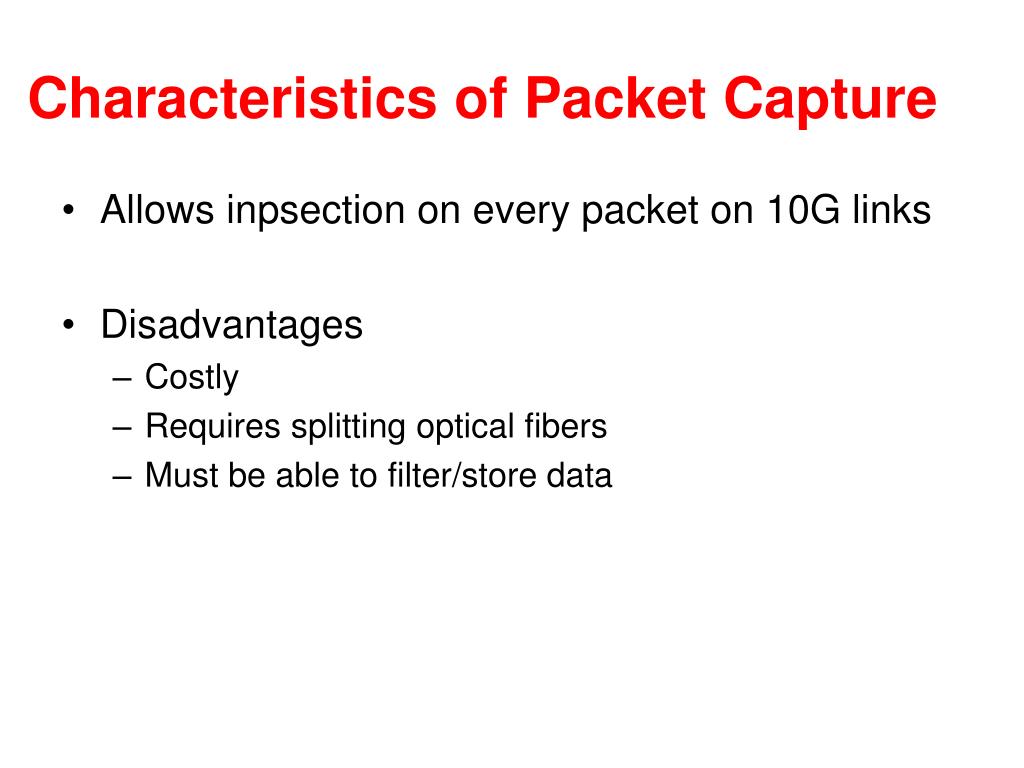 Characteristics of Packet Capture

• Allows inpsection on every packet on 10G links

• Disadvantages
– Costly
– Requires splitting optical fibers
– Must be able to filter/store data